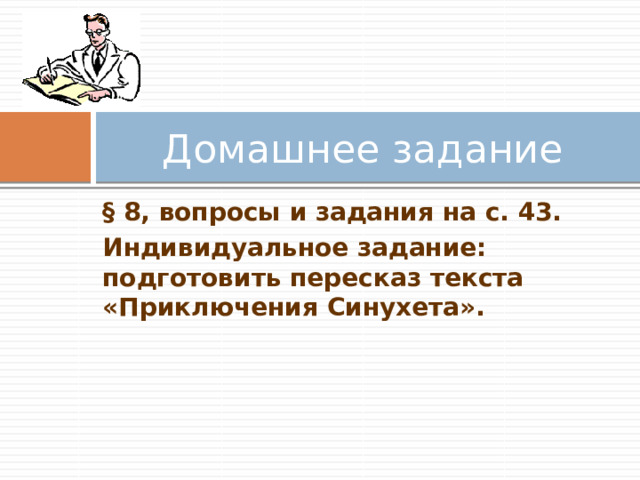 Домашнее задание

§ 8, вопросы и задания на с. 43.

Индивидуальное задание: подготовить пересказ текста «Приключения Синухета».